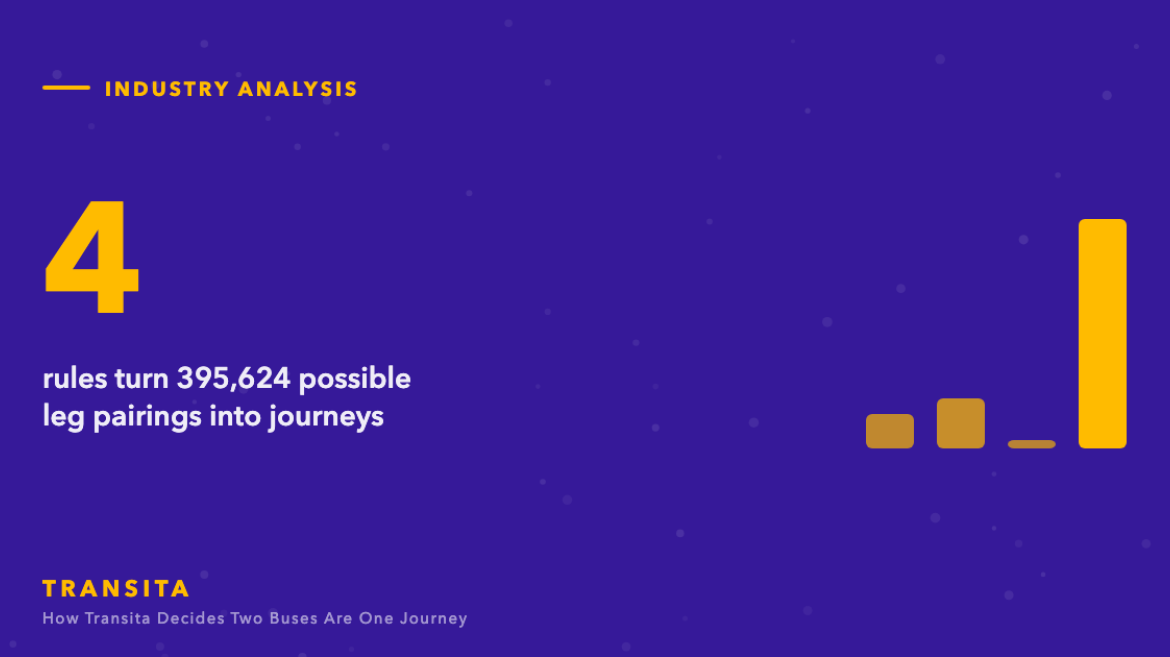 INDUSTRY ANALYSIS

4

rules turn 395,624 possible leg pairings into journeys

TRANSITA

How Transita Decides Two Buses Are One Journey